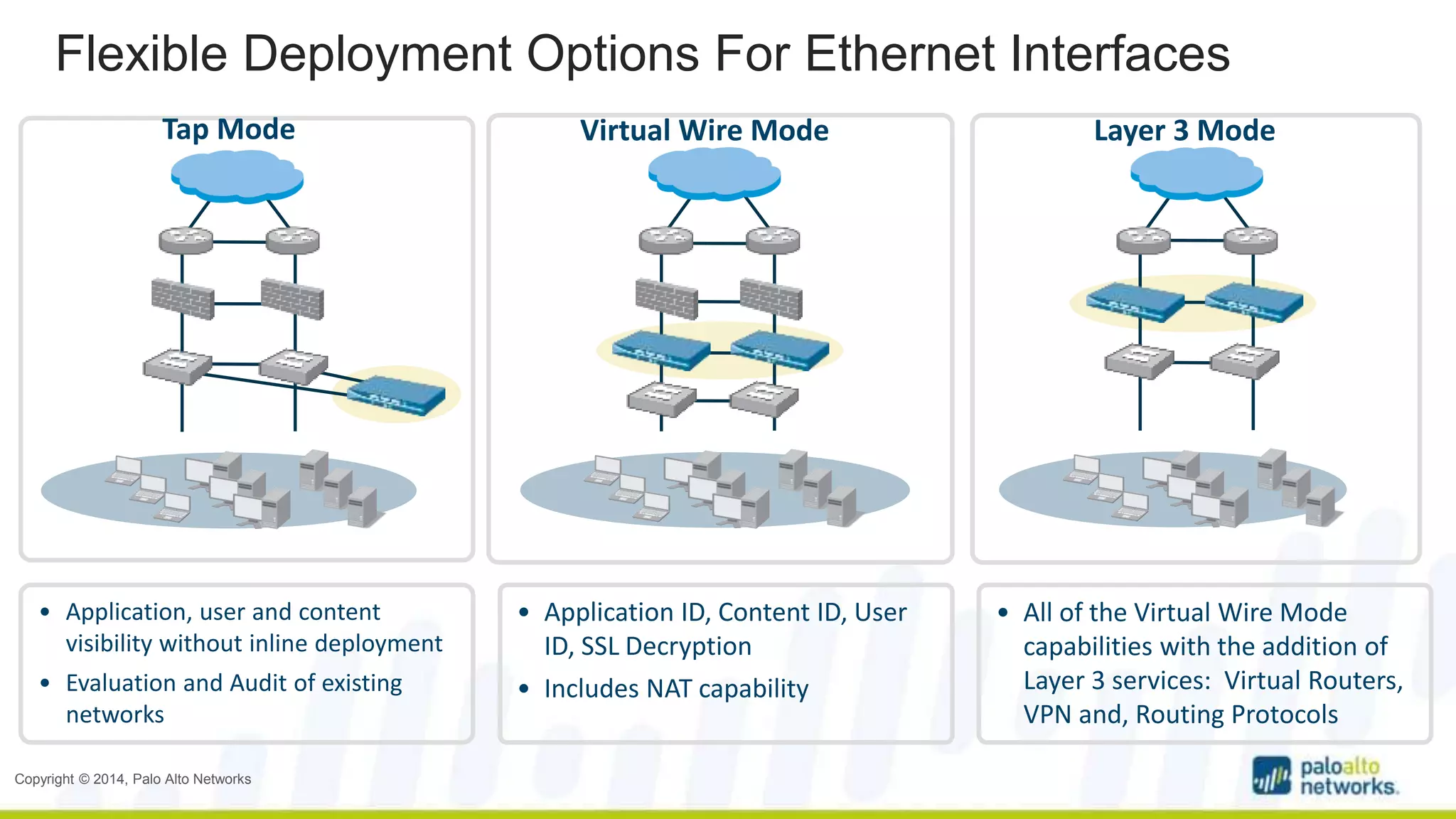 Flexible Deployment Options For Ethernet Interfaces

Tap Mode

Virtual Wire Mode

Layer 3 Mode

• Application, user and content visibility without inline deployment
• Evaluation and Audit of existing networks

• Application ID, Content ID, User ID, SSL Decryption
• Includes NAT capability

• All of the Virtual Wire Mode capabilities with the addition of Layer 3 services: Virtual Routers, VPN and, Routing Protocols

Copyright © 2014, Palo Alto Networks

paloalto networks.